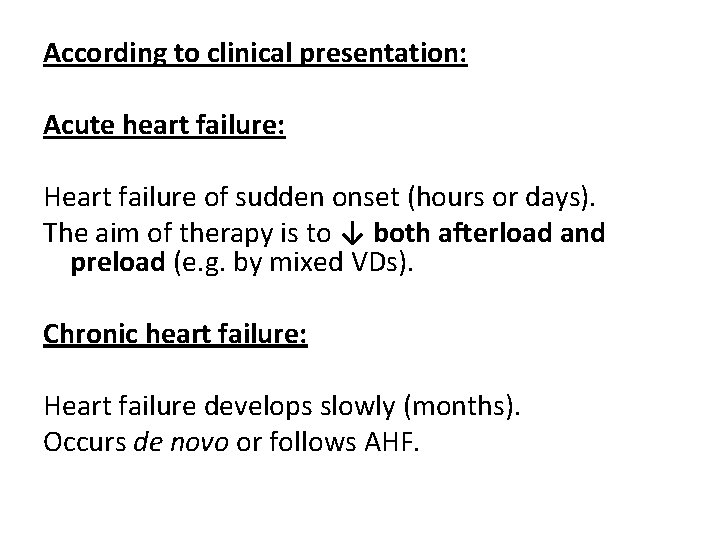 According to clinical presentation:

Acute heart failure:

Heart failure of sudden onset (hours or days).
The aim of therapy is to ↓ both afterload and preload (e.g. by mixed VDs).

Chronic heart failure:

Heart failure develops slowly (months).
Occurs de novo or follows AHF.